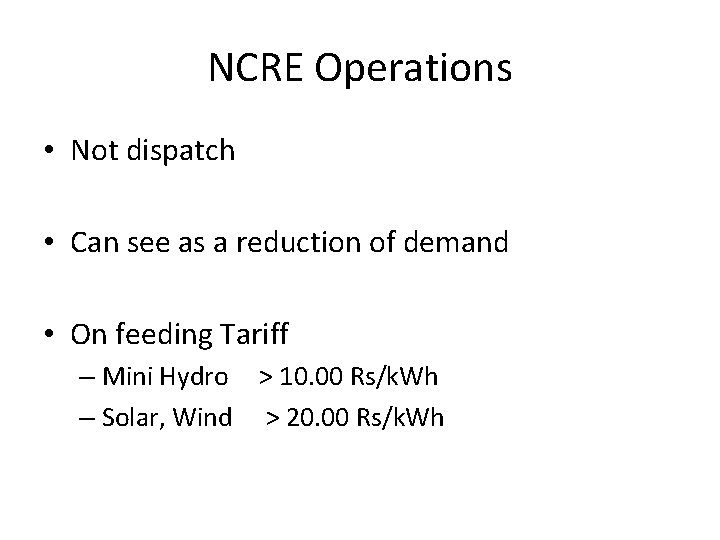 NCRE Operations

• Not dispatch

• Can see as a reduction of demand

• On feeding Tariff
– Mini Hydro > 10.00 Rs/kWh
– Solar, Wind > 20.00 Rs/kWh